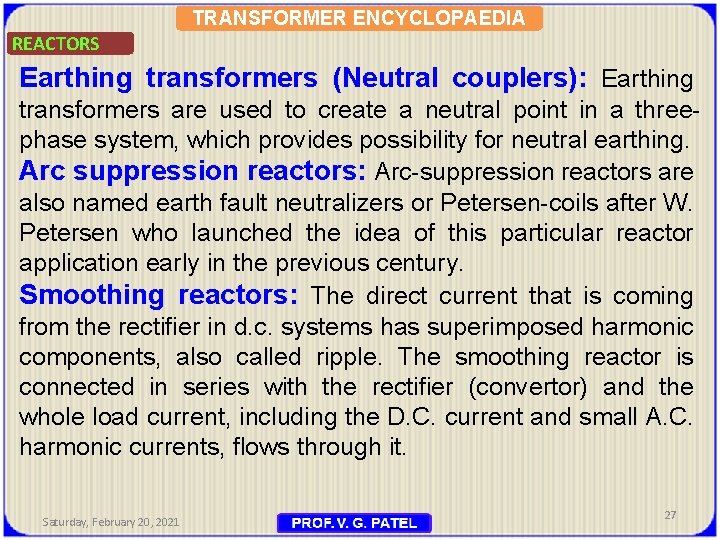 TRANSFORMER ENCYCLOPAEDIA

REACTORS

Earthing transformers (Neutral couplers): Earthing transformers are used to create a neutral point in a three-phase system, which provides possibility for neutral earthing.

Arc suppression reactors: Arc-suppression reactors are also named earth fault neutralizers or Petersen-coils after W. Petersen who launched the idea of this particular reactor application early in the previous century.

Smoothing reactors: The direct current that is coming from the rectifier in d.c. systems has superimposed harmonic components, also called ripple. The smoothing reactor is connected in series with the rectifier (convertor) and the whole load current, including the D.C. current and small A.C. harmonic currents, flows through it.

Saturday, February 20, 2021

PROF. V. G. PATEL

27